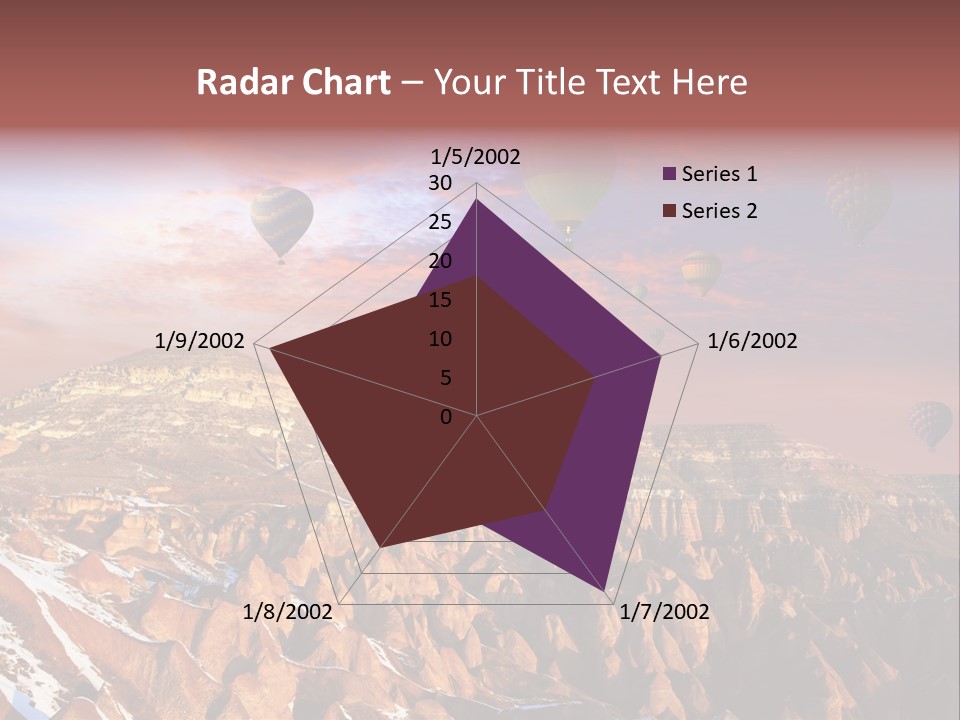 Radar Chart – Your Title Text Here

1/5/2002
30
25
20
15
10
5
0
1/6/2002
1/7/2002
1/8/2002
1/9/2002

Series 1
Series 2